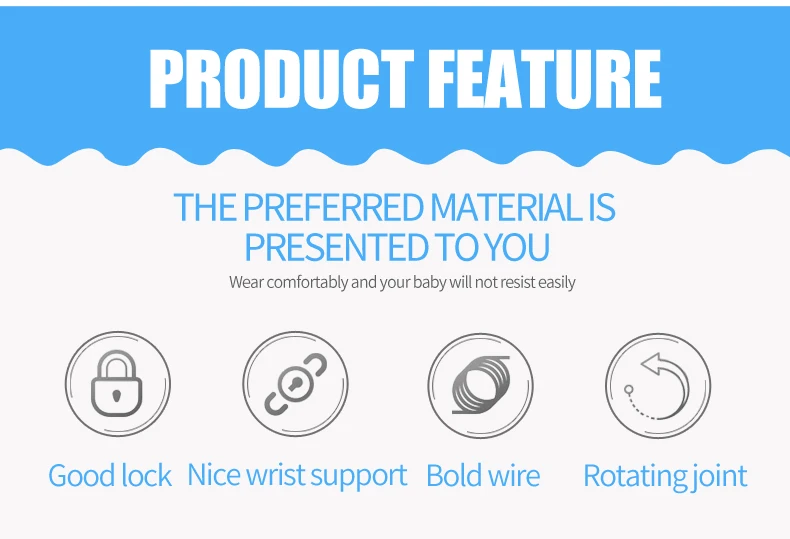 PRODUCT FEATURE

THE PREFERRED MATERIAL IS PRESENTED TO YOU

Wear comfortably and your baby will not resist easily

Good lock

Nice wrist support

Bold wire

Rotating joint